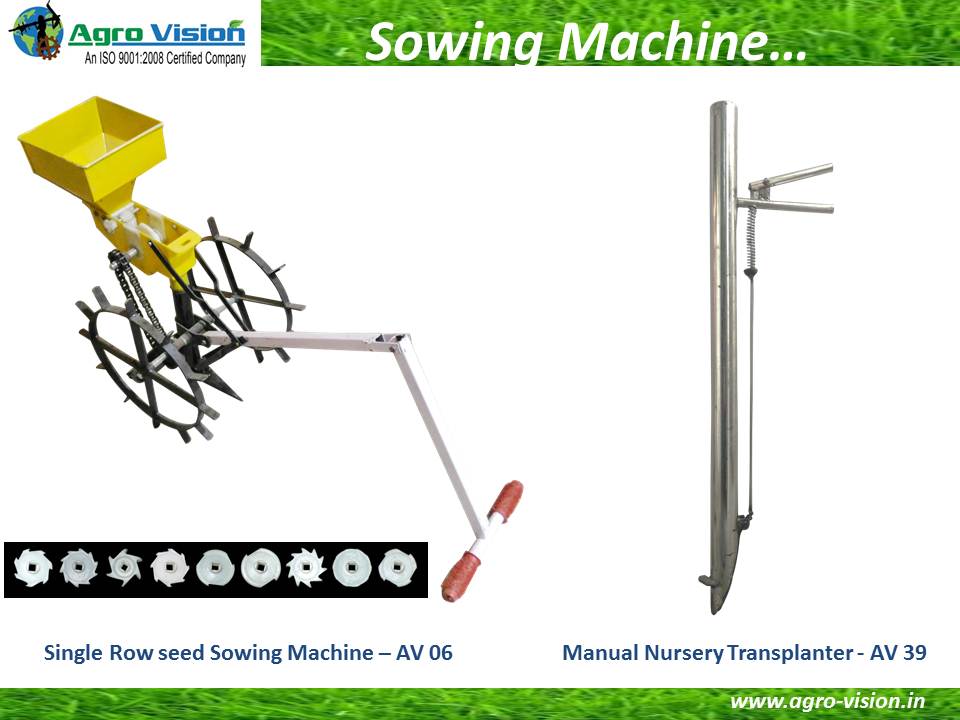 Agro Vision
An ISO 9001:2008 Certified Company

Sowing Machine…

Single Row seed Sowing Machine – AV 06

Manual Nursery Transplanter - AV 39

www.agro-vision.in